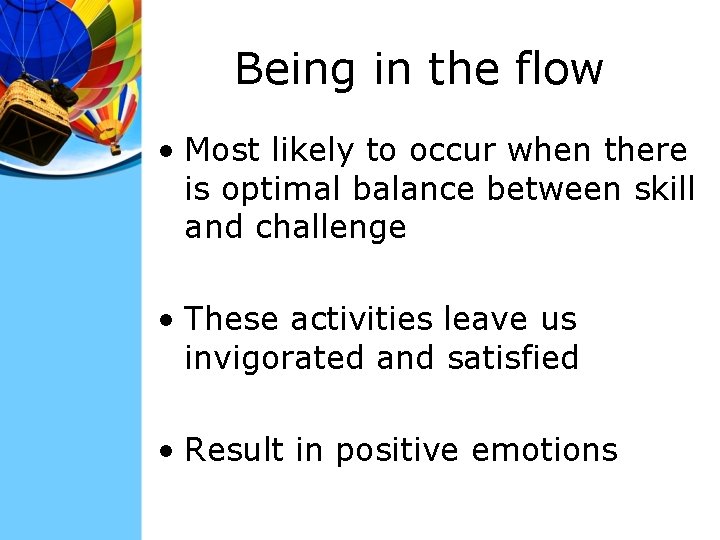 Being in the flow

• Most likely to occur when there is optimal balance between skill and challenge

• These activities leave us invigorated and satisfied

• Result in positive emotions